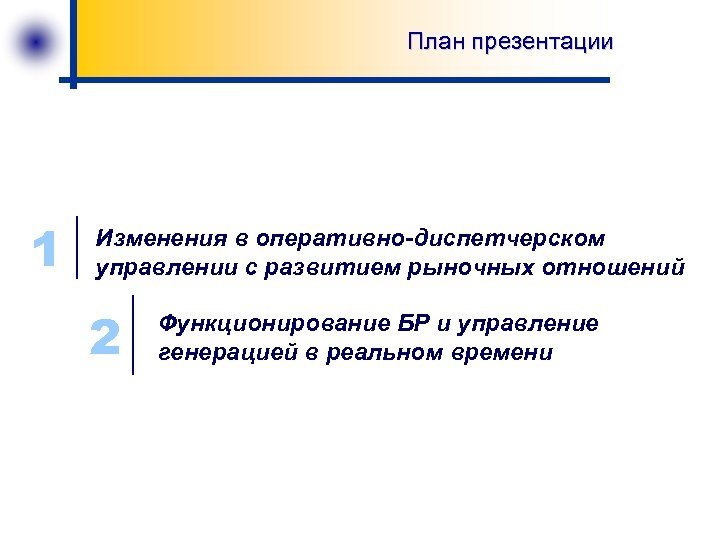 План презентации

1 Изменения в оперативно-диспетчерском управлении с развитием рыночных отношений

2 Функционирование БР и управление генерацией в реальном времени